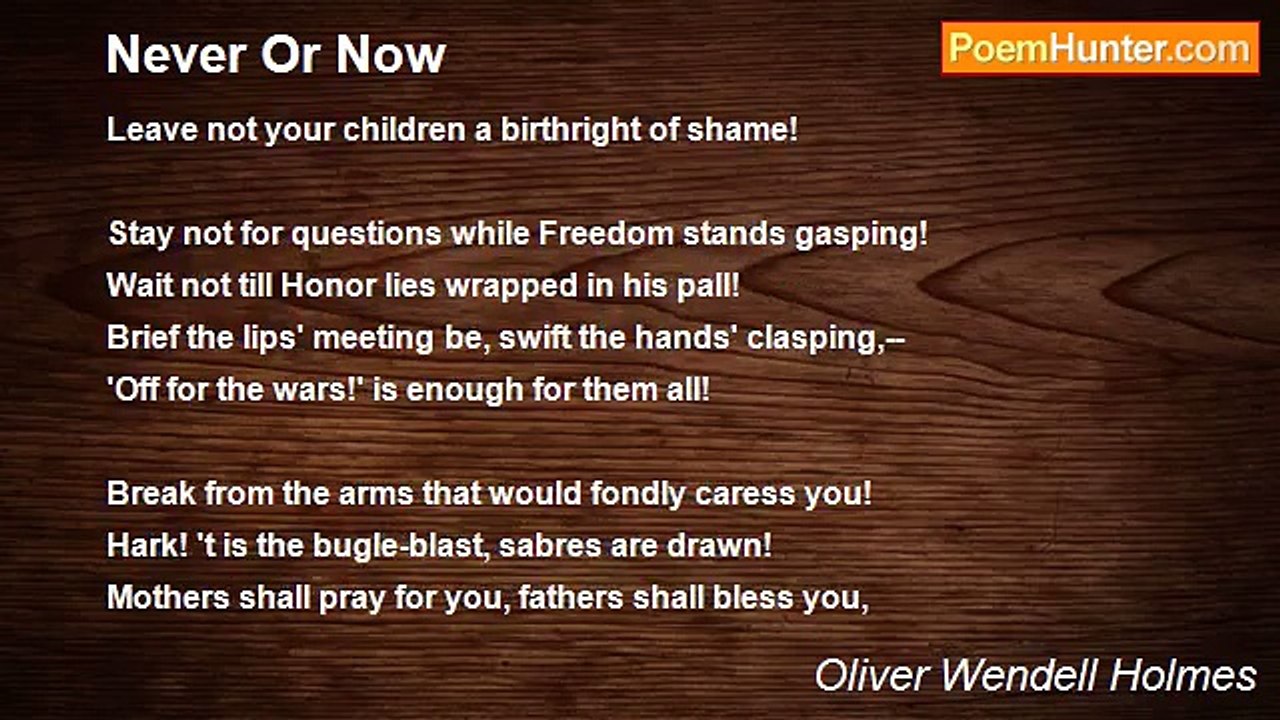 Never Or Now

PoemHunter.com

Leave not your children a birthright of shame!

Stay not for questions while Freedom stands gasping!
Wait not till Honor lies wrapped in his pall!
Brief the lips' meeting be, swift the hands' clasping,--
'Off for the wars!' is enough for them all!

Break from the arms that would fondly caress you!
Hark! 't is the bugle-blast, sabres are drawn!
Mothers shall pray for you, fathers shall bless you,

Oliver Wendell Holmes